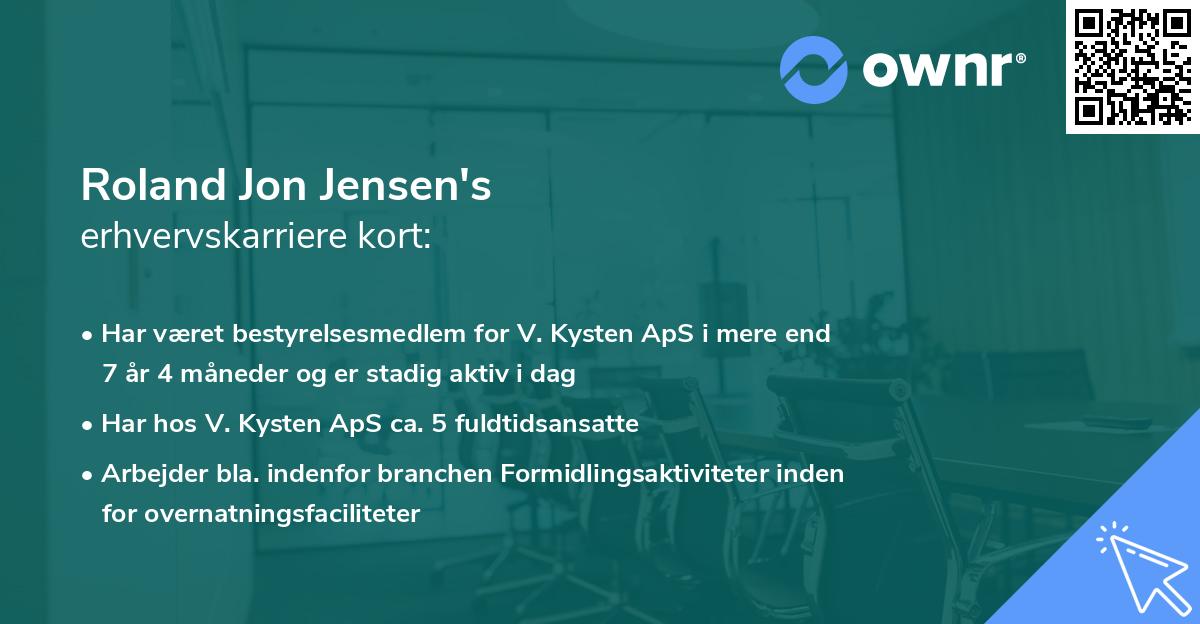 ownr®

Roland Jon Jensen's
erhvervskarriere kort:

• Har været bestyrelsesmedlem for V. Kysten ApS i mere end 7 år 4 måneder og er stadig aktiv i dag
• Har hos V. Kysten ApS ca. 5 fuldtidsansatte
• Arbejder bla. indenfor branchen Formidlingsaktiviteter inden for overnatningsfaciliteter